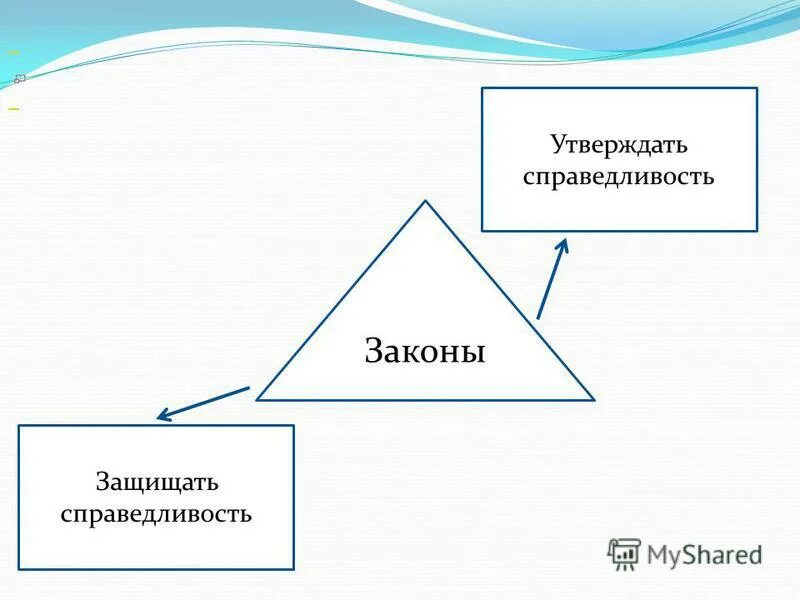 Утверждать справедливость

Законы

Защищать справедливость

MyShared